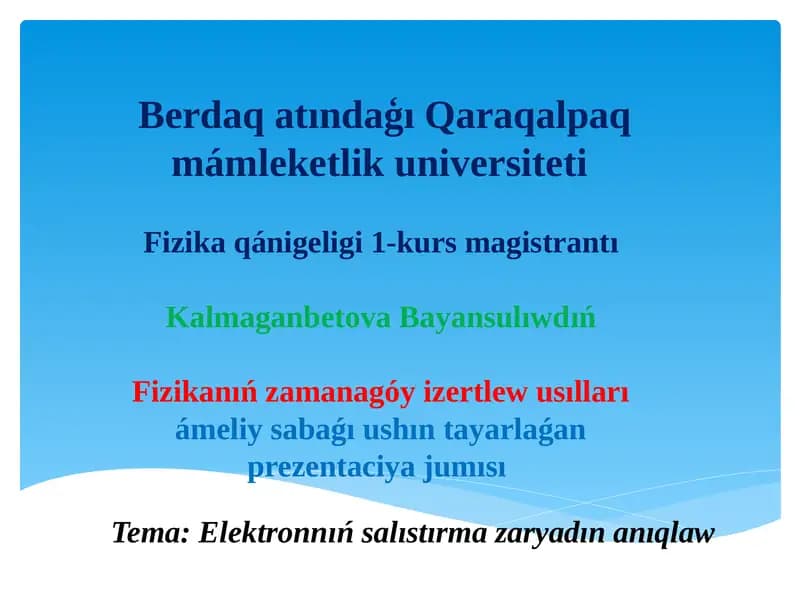 Berdaq atındaǵı Qaraqalpaq mámleketlik universiteti

Fizika qánigeligi 1-kurs magistrantı

Kalmaganbetova Bayansulıwdıń

Fizikanıń zamanagóy izertlew usılları ámeliy sabaǵı ushın tayarlaǵan prezentaciya jumısı

Tema: Elektronnıń salıstırma zaryadın anıqlaw